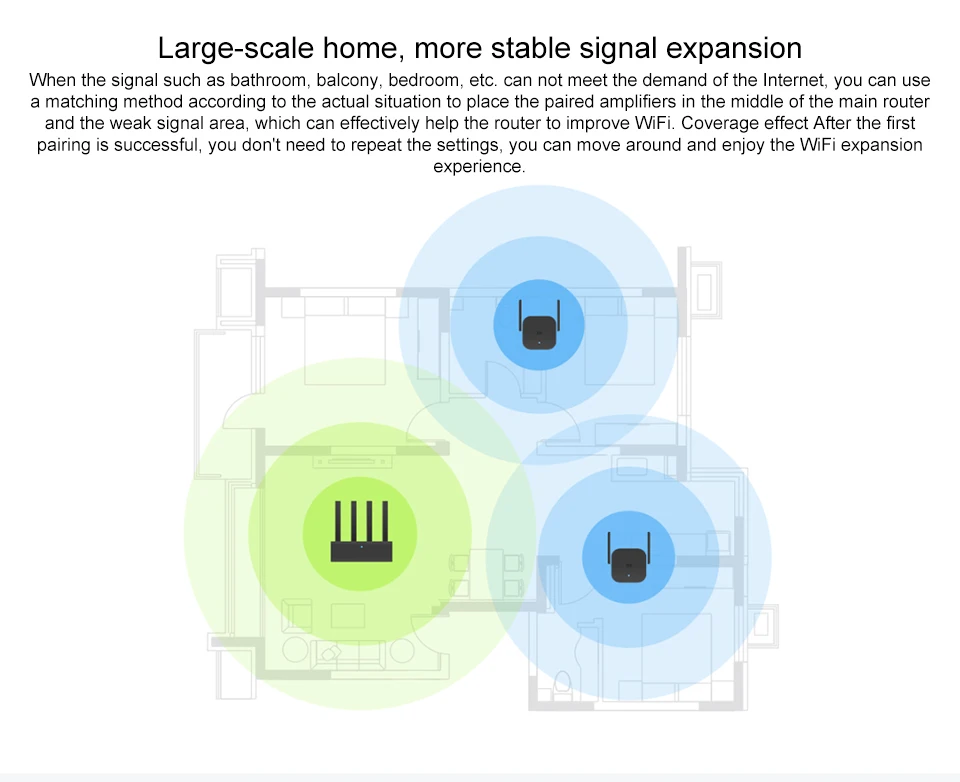 Large-scale home, more stable signal expansion

When the signal such as bathroom, balcony, bedroom, etc. can not meet the demand of the Internet, you can use a matching method according to the actual situation to place the paired amplifiers in the middle of the main router and the weak signal area, which can effectively help the router to improve WiFi. Coverage effect After the first pairing is successful, you don't need to repeat the settings, you can move around and enjoy the WiFi expansion experience.